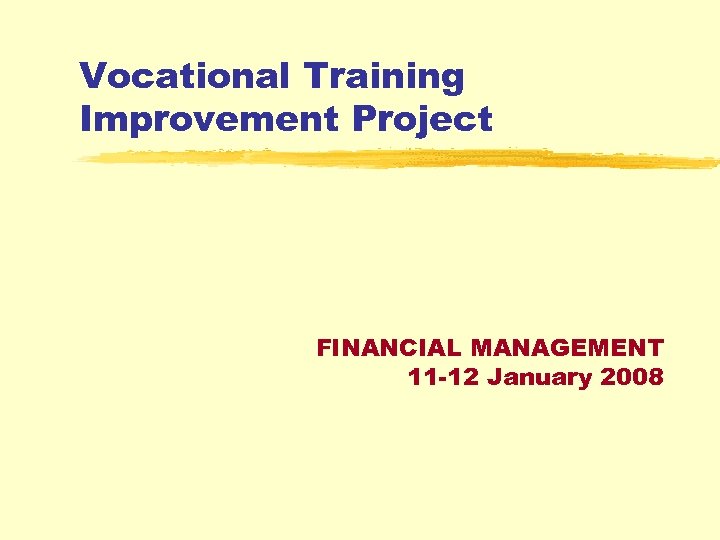 Vocational Training Improvement Project

FINANCIAL MANAGEMENT
11-12 January 2008